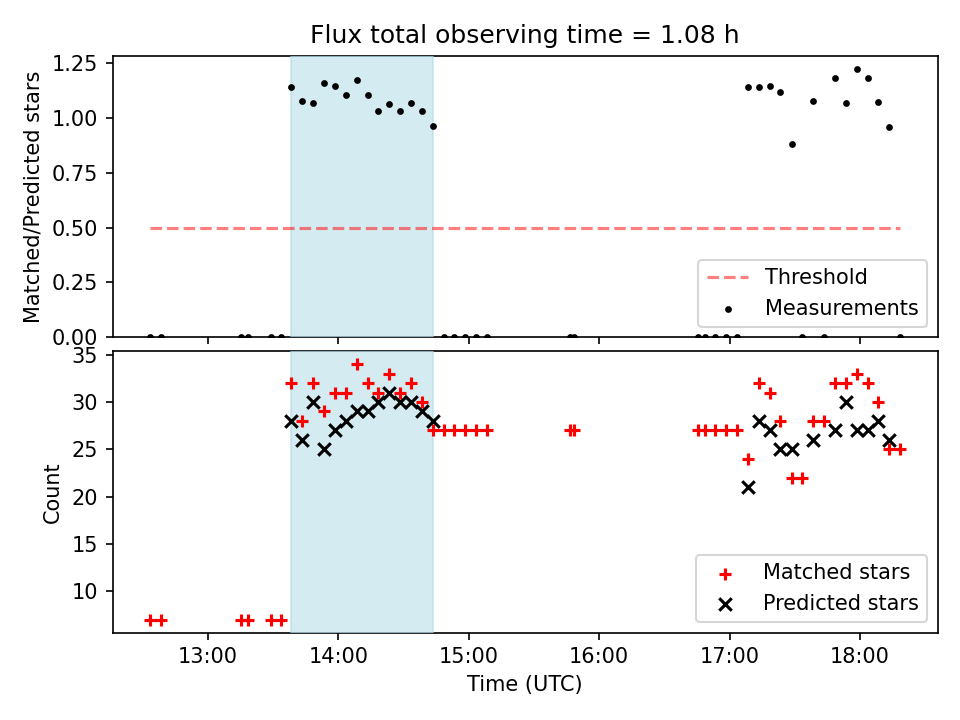 Flux total observing time = 1.08 h

Matched/Predicted stars

1.25
1.00
0.75
0.50
0.25
0.00

Threshold
Measurements

Count

35
30
25
20
15
10

Matched stars
Predicted stars

13:00
14:00
15:00
16:00
17:00
18:00

Time (UTC)